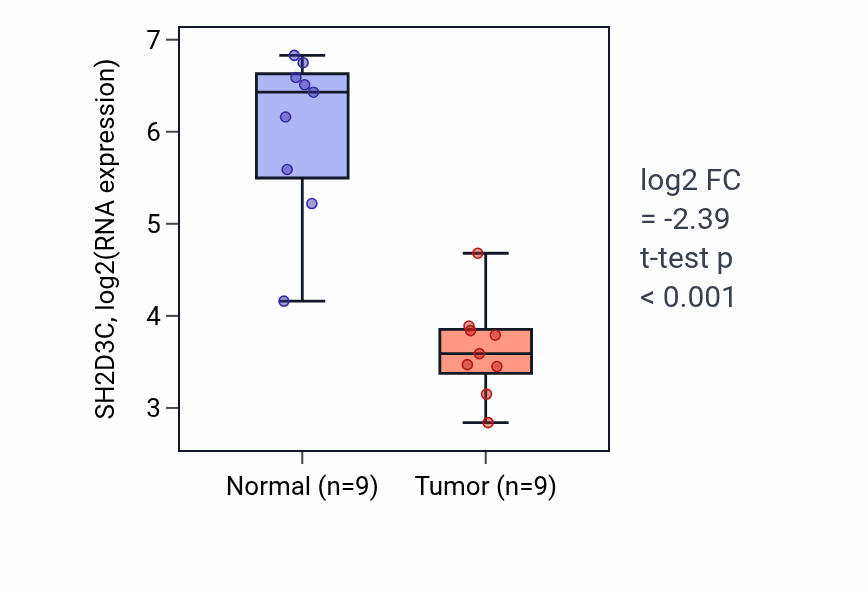 SH2D3C, log2(RNA expression)

7
6
5
4
3

Normal (n=9)
Tumor (n=9)

log2 FC
= -2.39
t-test p
< 0.001